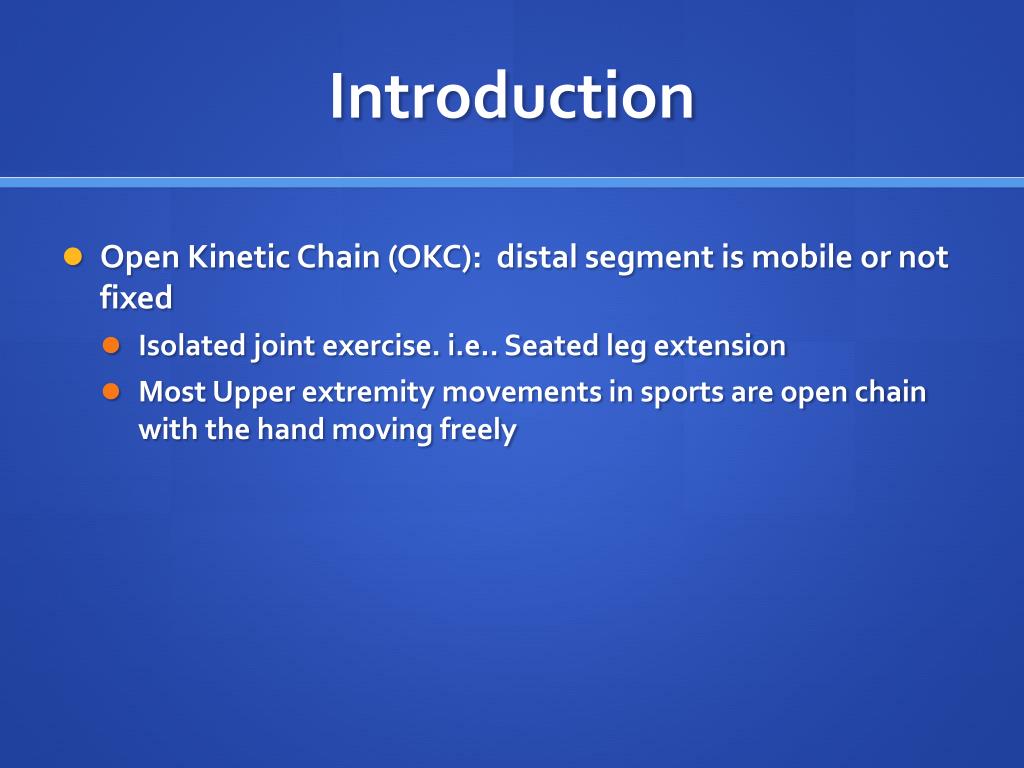 Introduction

Open Kinetic Chain (OKC): distal segment is mobile or not fixed

Isolated joint exercise. i.e.. Seated leg extension

Most Upper extremity movements in sports are open chain with the hand moving freely